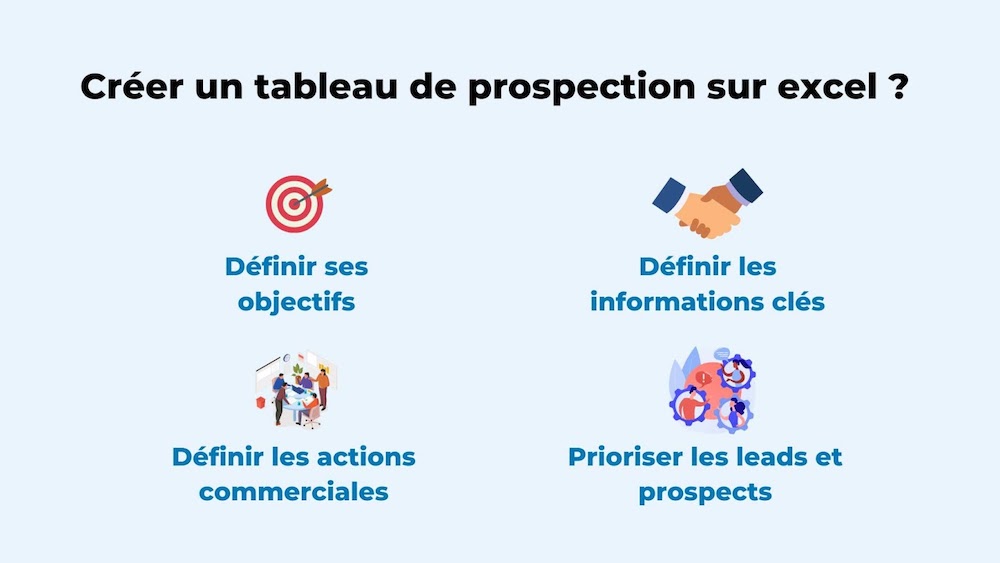 Créer un tableau de prospection sur excel ?

Définir ses objectifs

Définir les informations clés

Définir les actions commerciales

Prioriser les leads et prospects